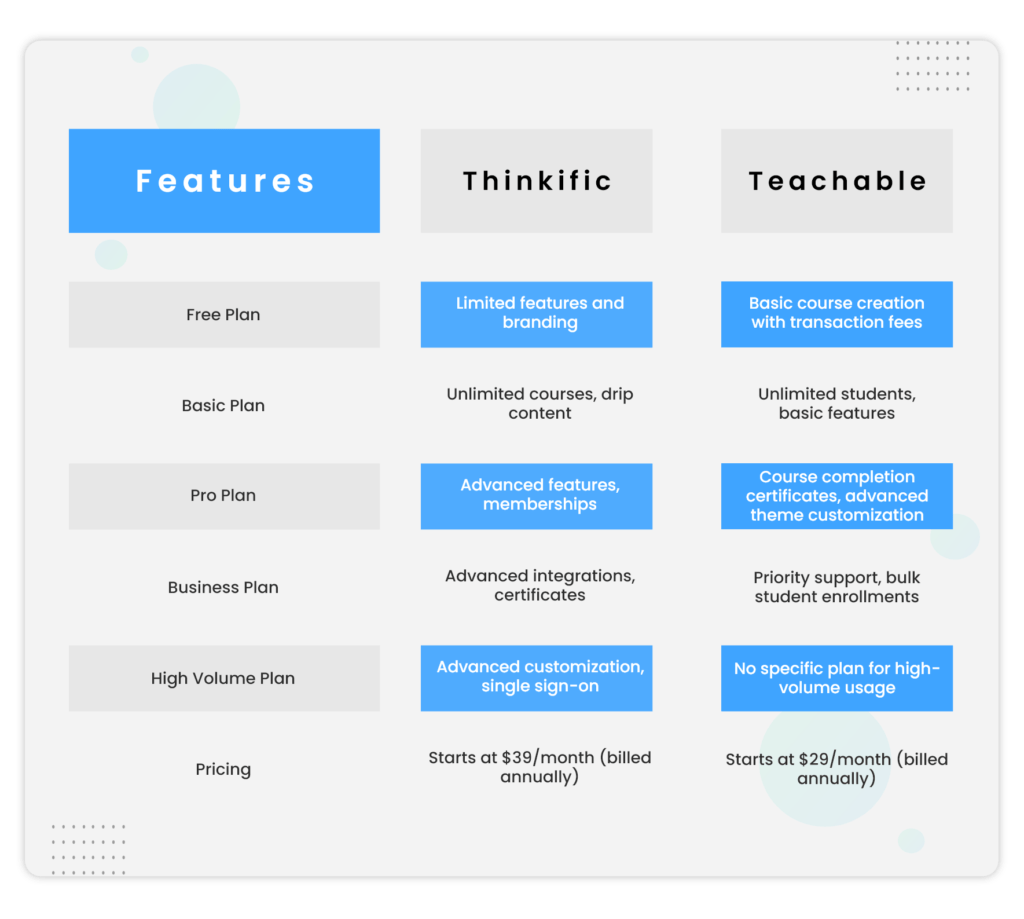 | Features | Thinkific | Teachable |
|---|---|---|
| Free Plan | Limited features and branding | Basic course creation with transaction fees |
| Basic Plan | Unlimited courses, drip content | Unlimited students, basic features |
| Pro Plan | Advanced features, memberships | Course completion certificates, advanced theme customization |
| Business Plan | Advanced integrations, certificates | Priority support, bulk student enrollments |
| High Volume Plan | Advanced customization, single sign-on | No specific plan for high-volume usage |
| Pricing | Starts at \$39/month (billed annually) | Starts at \$29/month (billed annually) |